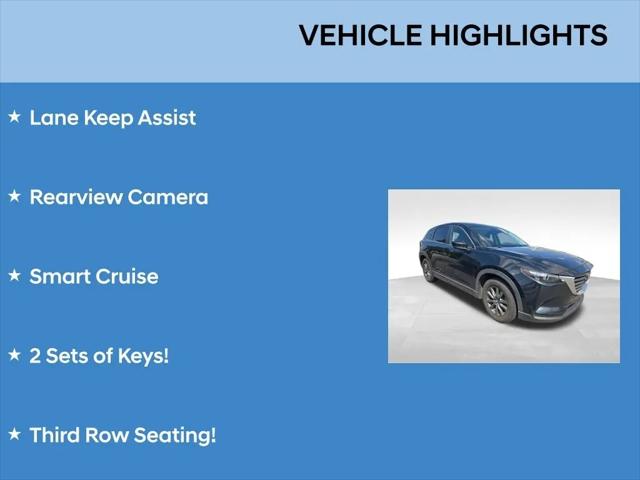 VEHICLE HIGHLIGHTS

★ Lane Keep Assist

★ Rearview Camera

★ Smart Cruise

★ 2 Sets of Keys!

★ Third Row Seating!